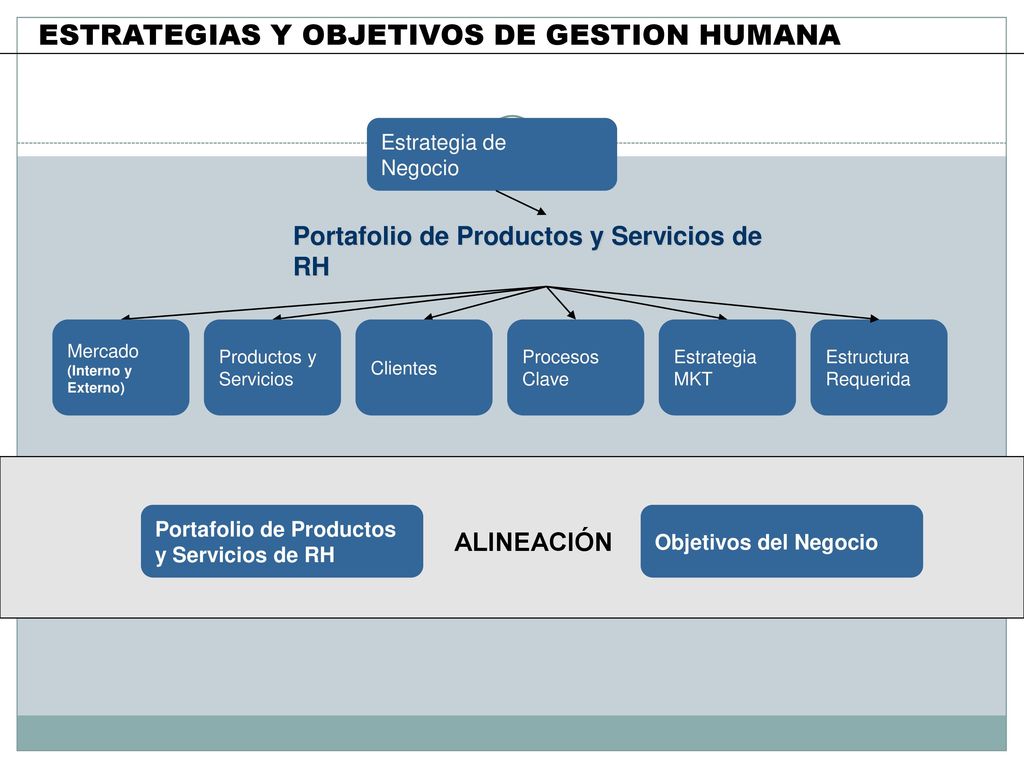 ESTRATEGIAS Y OBJETIVOS DE GESTION HUMANA

Estrategia de Negocio

Portafolio de Productos y Servicios de RH

Mercado (Interno y Externo)

Productos y Servicios

Clientes

Procesos Clave

Estrategia MKT

Estructura Requerida

Portafolio de Productos y Servicios de RH

ALINEACIÓN

Objetivos del Negocio